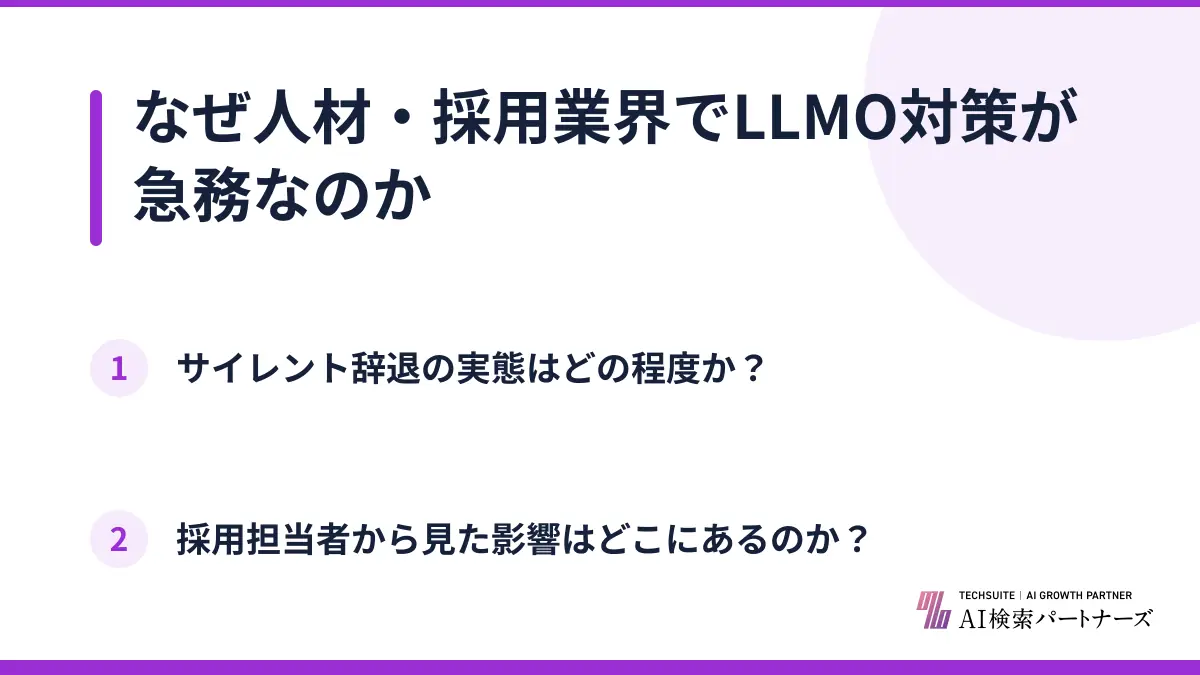 なぜ人材・採用業界でLLMO対策が急務なのか

1 サイレント辞退の実態はどの程度か？

2 採用担当者から見た影響はどこにあるのか？

TECHSUITE | AI GROWTH PARTNER
AI検索パートナーズ